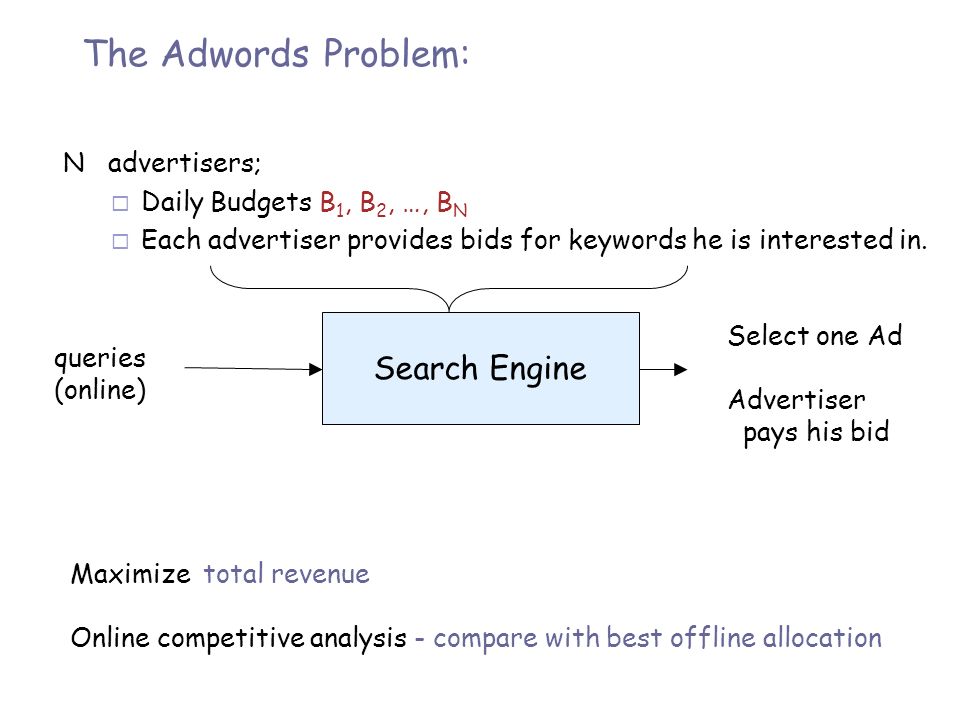 The Adwords Problem:

N advertisers;

□ Daily Budgets $B_1, B_2, \ldots, B_N$

□ Each advertiser provides bids for keywords he is interested in.

queries (online)

Search Engine

Select one Ad

Advertiser pays his bid

Maximize total revenue

Online competitive analysis - compare with best offline allocation